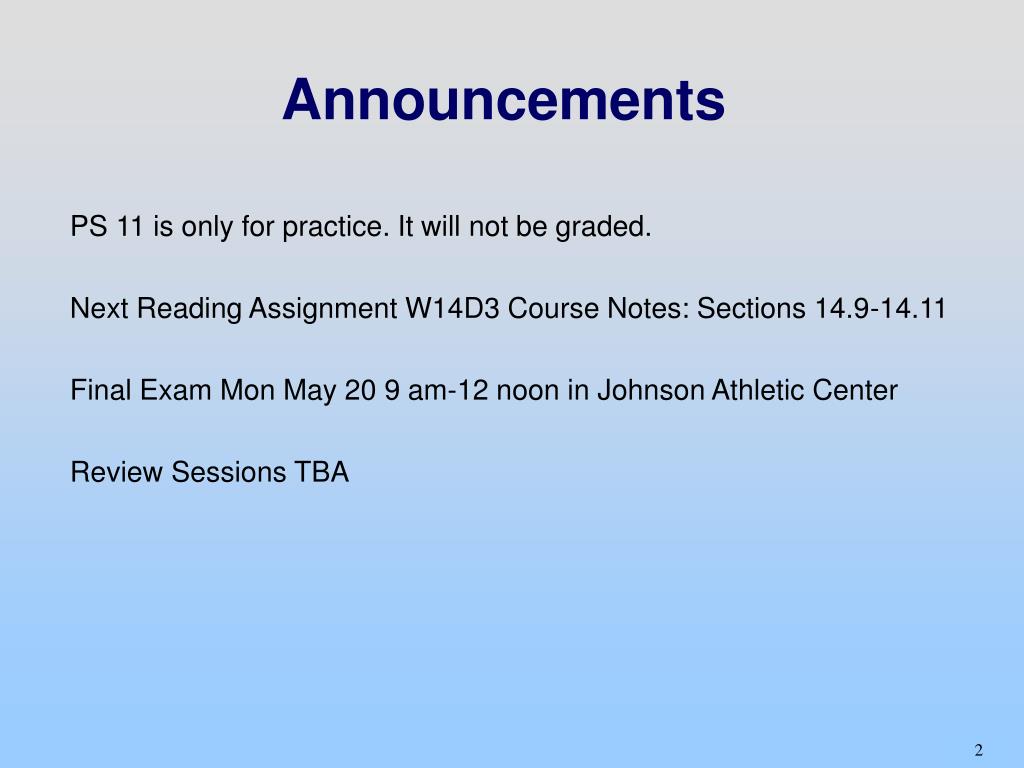 Announcements

PS 11 is only for practice. It will not be graded.

Next Reading Assignment W14D3 Course Notes: Sections 14.9-14.11

Final Exam Mon May 20 9 am-12 noon in Johnson Athletic Center

Review Sessions TBA

2